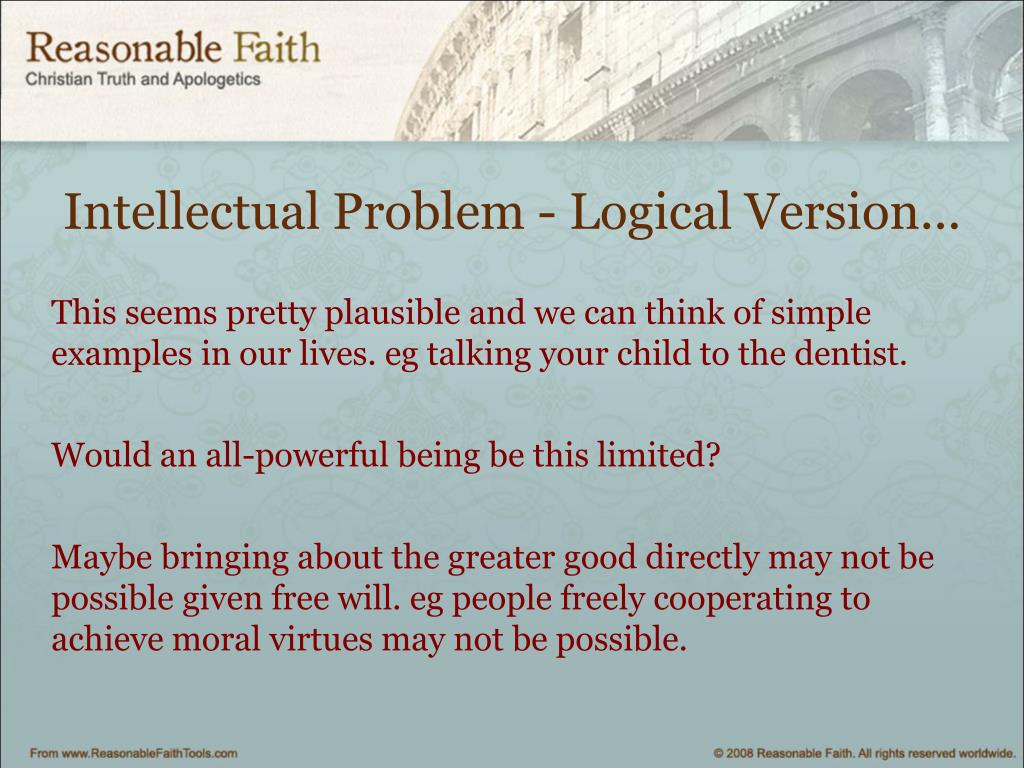 Reasonable Faith
Christian Truth and Apologetics

Intellectual Problem - Logical Version...

This seems pretty plausible and we can think of simple examples in our lives. eg talking your child to the dentist.

Would an all-powerful being be this limited?

Maybe bringing about the greater good directly may not be possible given free will. eg people freely cooperating to achieve moral virtues may not be possible.

From www.ReasonableFaithTools.com

© 2008 Reasonable Faith. All rights reserved worldwide.